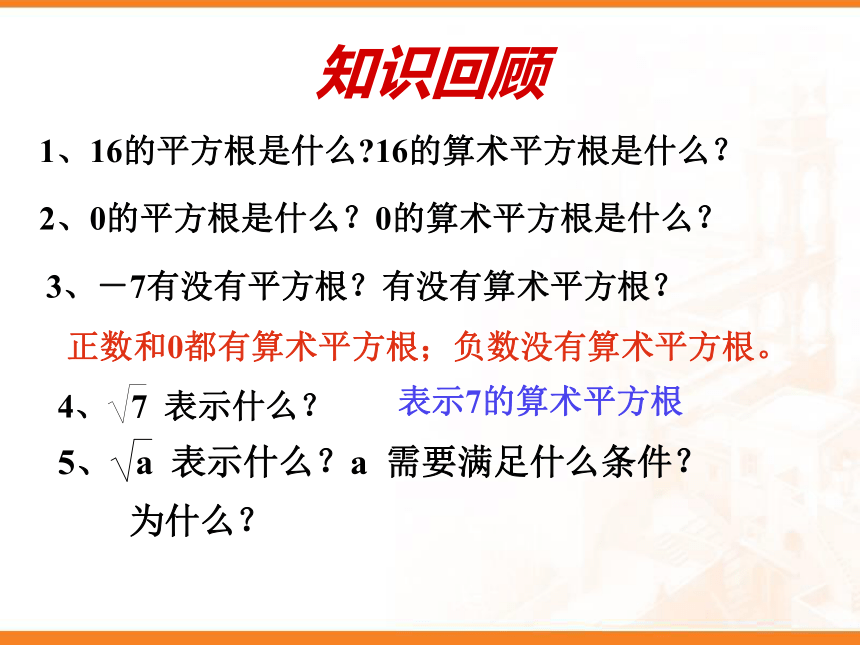 知识回顾

1、16的平方根是什么?16的算术平方根是什么？

2、0的平方根是什么？0的算术平方根是什么？

3、－7有没有平方根？有没有算术平方根？

正数和0都有算术平方根；负数没有算术平方根。

4、$\sqrt{7}$ 表示什么？ 表示7的算术平方根

5、$\sqrt{a}$ 表示什么？a 需要满足什么条件？为什么？